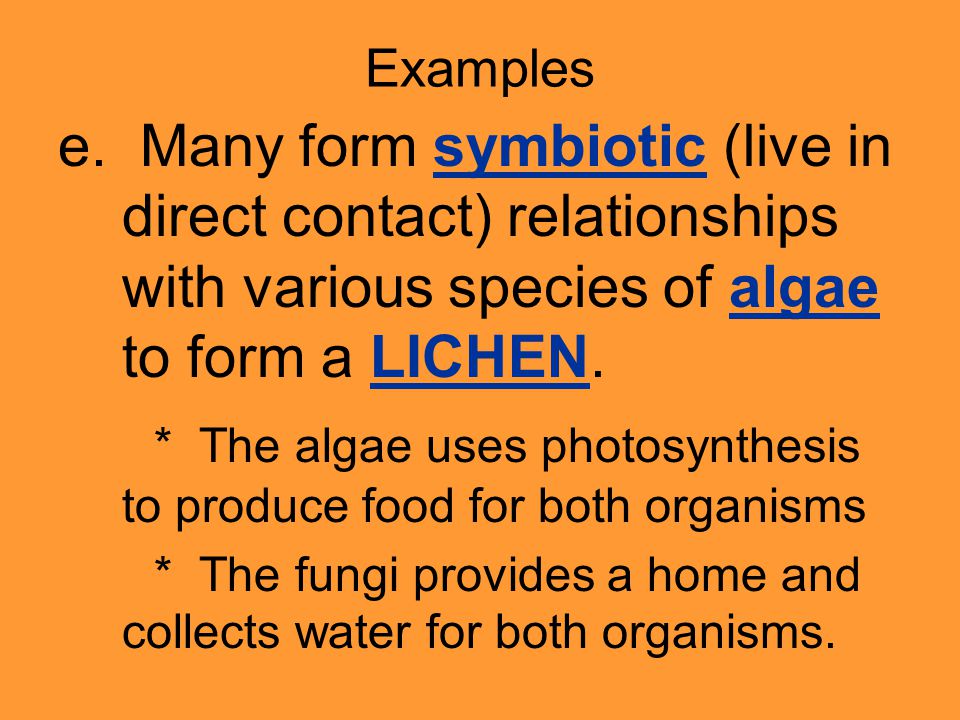 Examples

e. Many form symbiotic (live in direct contact) relationships with various species of algae to form a LICHEN.

* The algae uses photosynthesis to produce food for both organisms

* The fungi provides a home and collects water for both organisms.